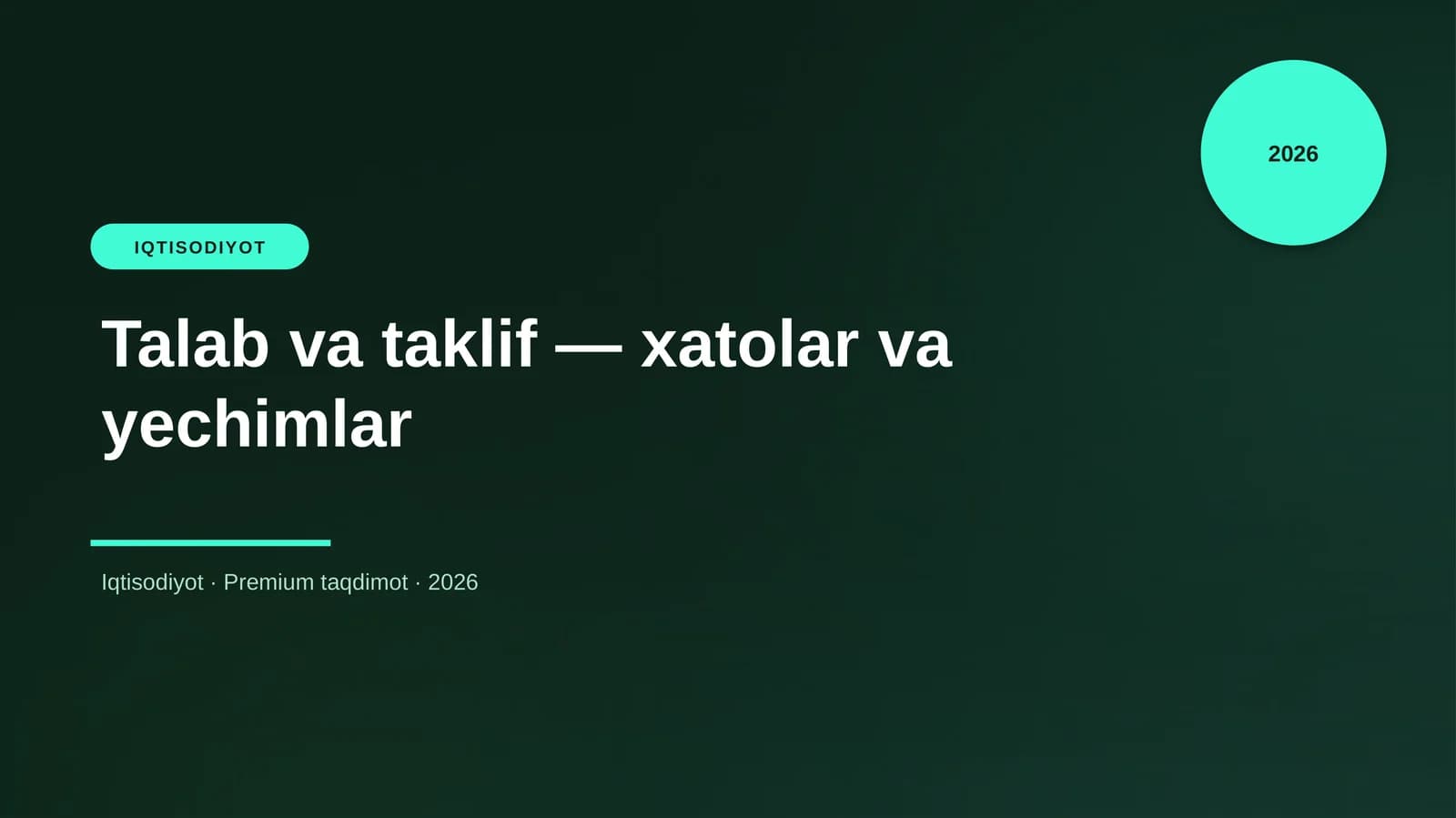 2026

IQTISODIYOT

Talab va taklif — xatolar va yechimlar

Iqtisodiyot · Premium taqdimot · 2026